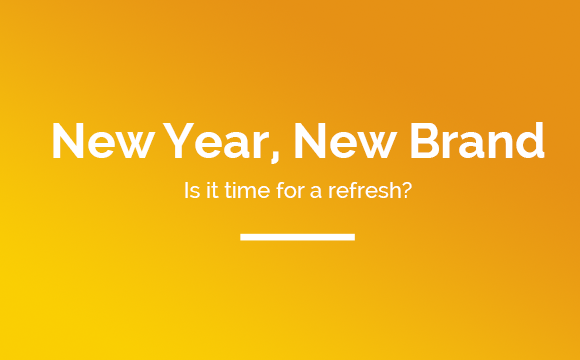 New Year, New Brand

Is it time for a refresh?